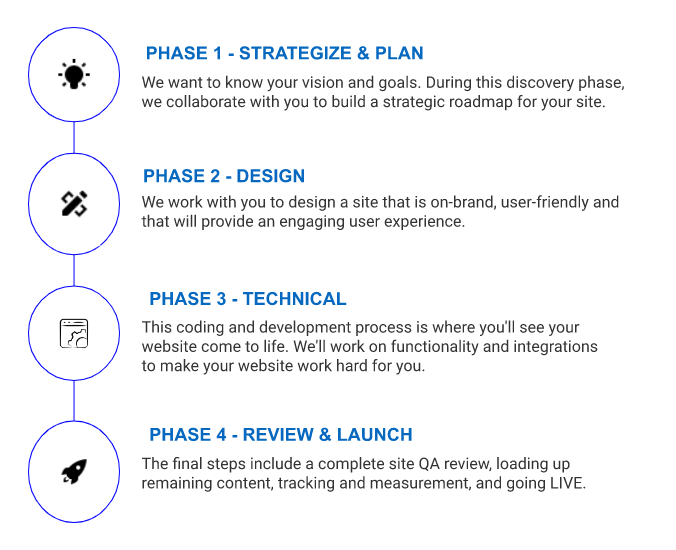 PHASE 1 - STRATEGIZE & PLAN

We want to know your vision and goals. During this discovery phase, we collaborate with you to build a strategic roadmap for your site.

PHASE 2 - DESIGN

We work with you to design a site that is on-brand, user-friendly and that will provide an engaging user experience.

PHASE 3 - TECHNICAL

This coding and development process is where you'll see your website come to life. We'll work on functionality and integrations to make your website work hard for you.

PHASE 4 - REVIEW & LAUNCH

The final steps include a complete site QA review, loading up remaining content, tracking and measurement, and going LIVE.